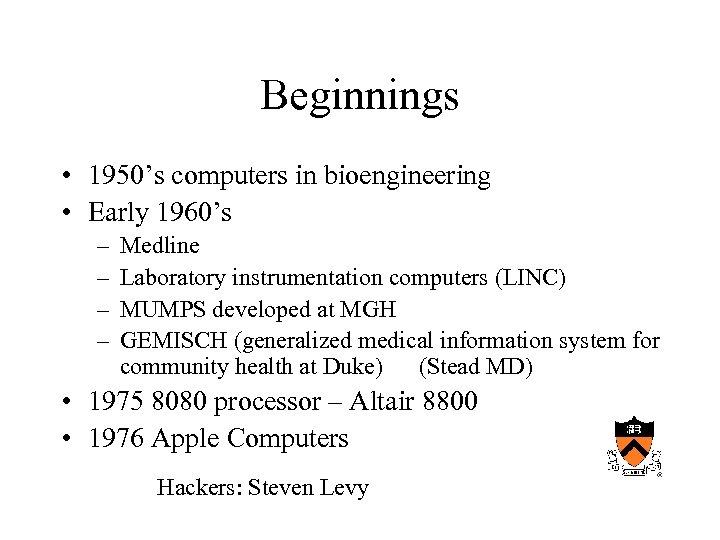 Beginnings

• 1950’s computers in bioengineering
• Early 1960’s
– Medline
– Laboratory instrumentation computers (LINC)
– MUMPS developed at MGH
– GEMISCH (generalized medical information system for community health at Duke) (Stead MD)
• 1975 8080 processor – Altair 8800
• 1976 Apple Computers

Hackers: Steven Levy